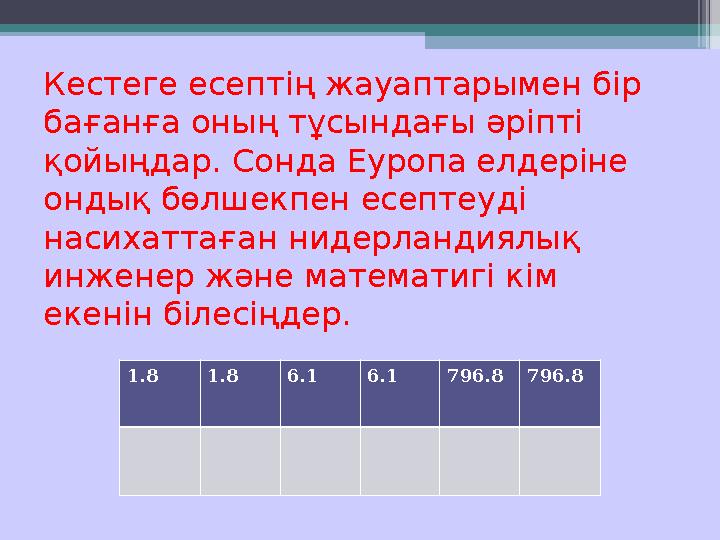 Кестеге есептің жауаптарымен бір бағанға оның тұсындағы әріпті қойыңдар. Сонда Еуропа елдеріне ондық бөлшекпен есептеуді насихаттаған нидерландиялық инженер және математигі кім екенін білесіңдер.

| 1.8 | 1.8 | 6.1 | 6.1 | 796.8 | 796.8 |
|---|---|---|---|---|---|
| | | | | | |